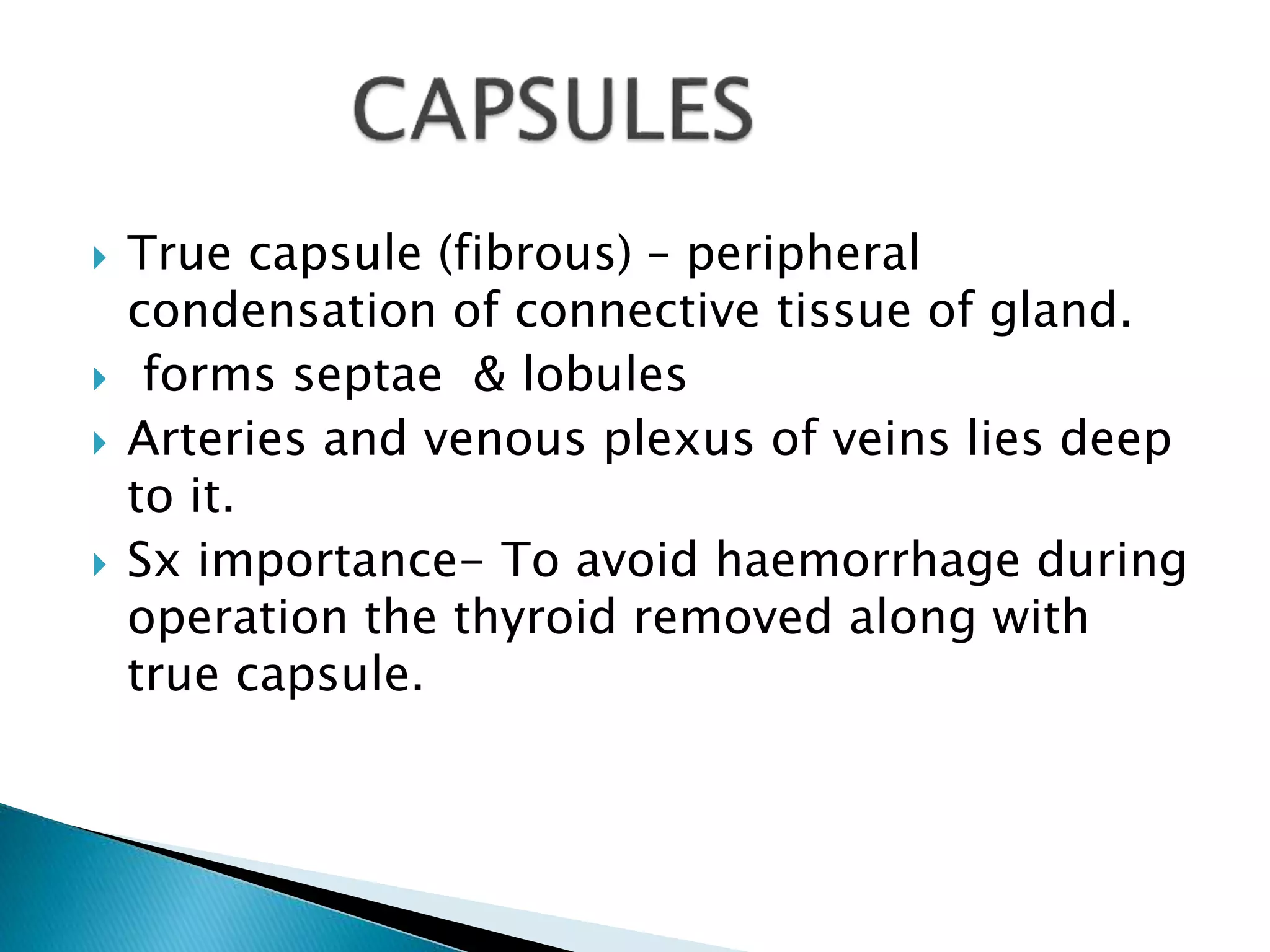 CAPSULES

True capsule (fibrous) – peripheral condensation of connective tissue of gland.

forms septae & lobules

Arteries and venous plexus of veins lies deep to it.

Sx importance- To avoid haemorrhage during operation the thyroid removed along with true capsule.